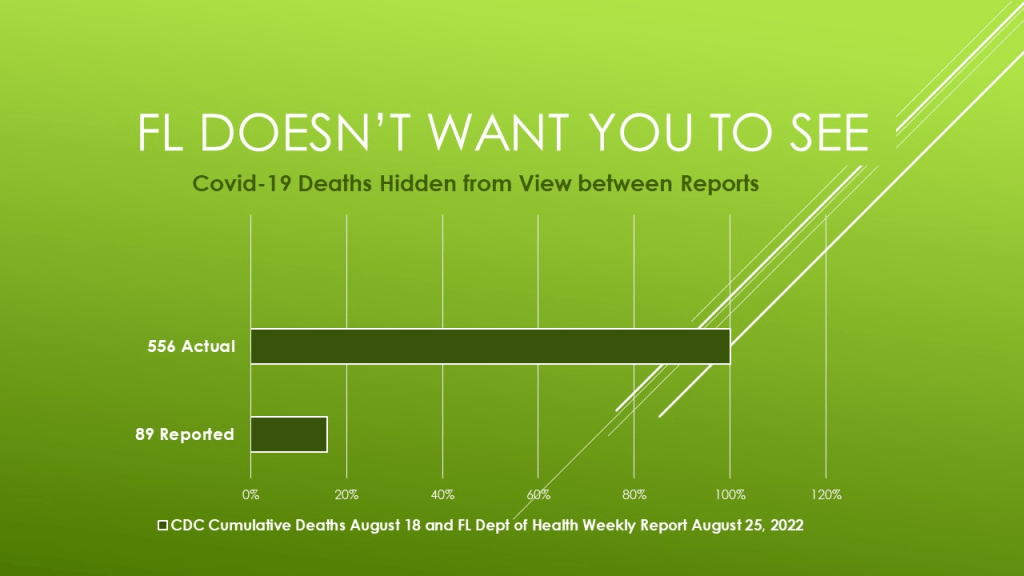 FL DOESN'T WANT YOU TO SEE

Covid-19 Deaths Hidden from View between Reports

556 Actual

89 Reported

0% 20% 40% 60% 80% 100% 120%

CDC Cumulative Deaths August 18 and FL Dept of Health Weekly Report August 25, 2022